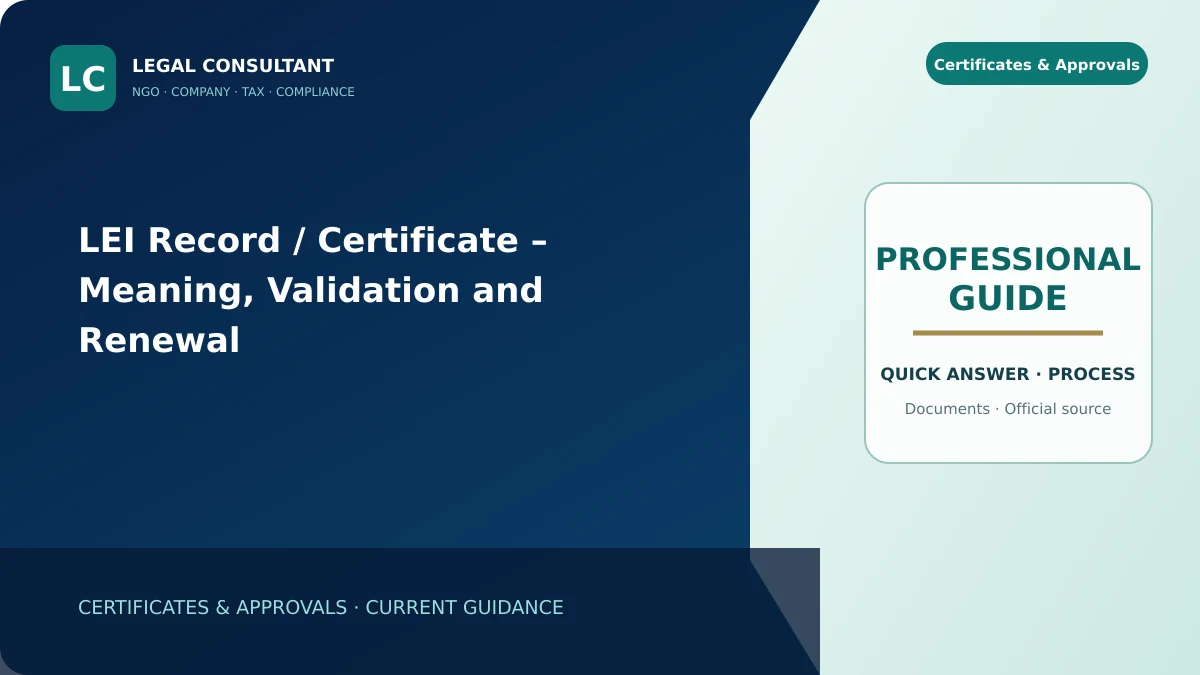 LC

LEGAL CONSULTANT
NGO · COMPANY · TAX · COMPLIANCE

Certificates & Approvals

LEI Record / Certificate – Meaning, Validation and Renewal

PROFESSIONAL GUIDE

QUICK ANSWER · PROCESS

Documents · Official source

CERTIFICATES & APPROVALS · CURRENT GUIDANCE